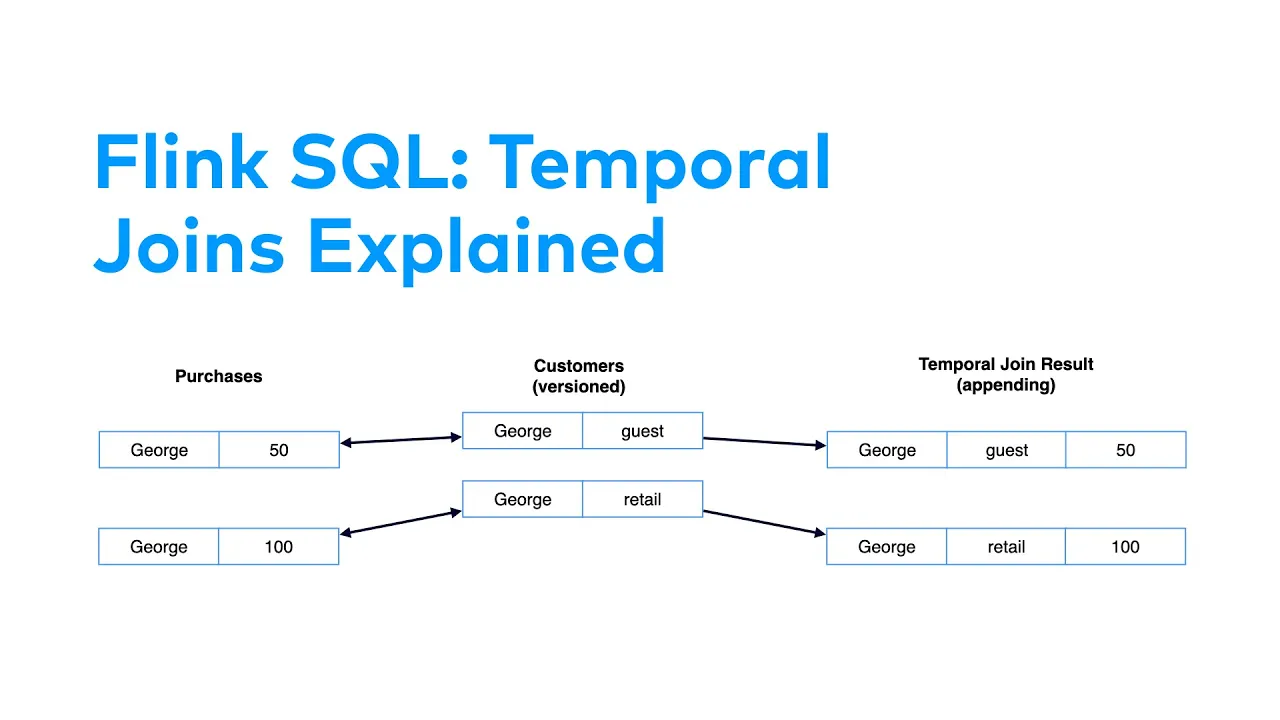 Flink SQL: Temporal Joins Explained

Purchases

| George | 50 |
|---|---|

| George | 100 |
|---|---|

Customers (versioned)

| George | guest |
|---|---|

| George | retail |
|---|---|

Temporal Join Result (appending)

| George | guest | 50 |
|---|---|---|

| George | retail | 100 |
|---|---|---|